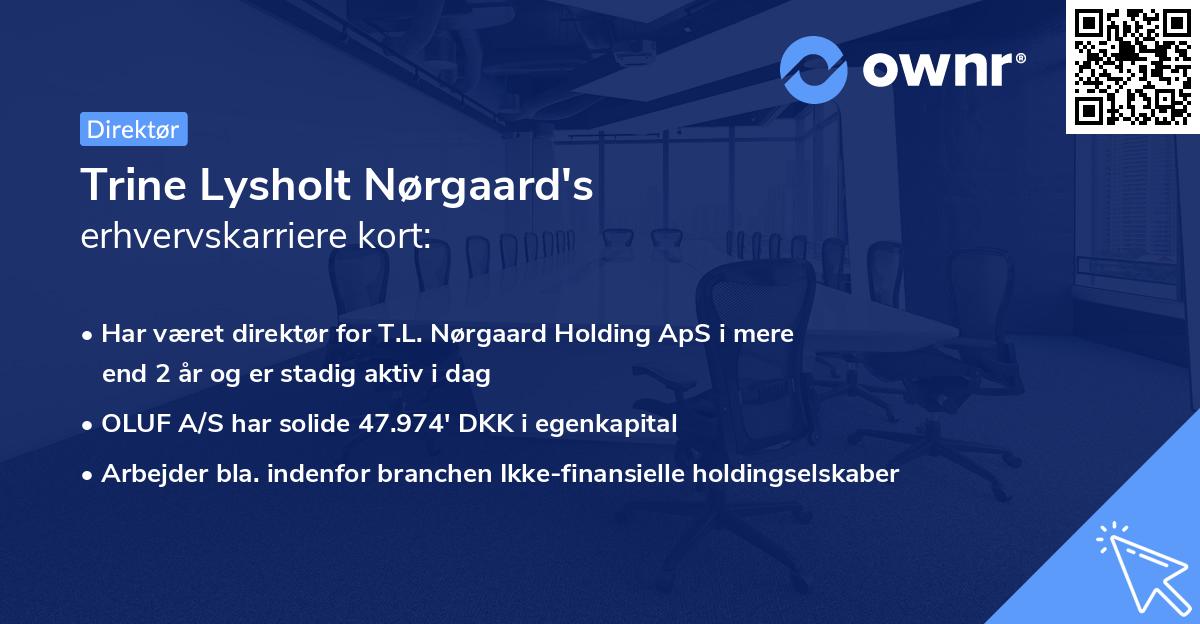 ownr®

Direktør

Trine Lysholt Nørgaard's
erhvervskarriere kort:

• Har været direktør for T.L. Nørgaard Holding ApS i mere end 2 år og er stadig aktiv i dag

• OLUF A/S har solide 47.974' DKK i egenkapital

• Arbejder bla. indenfor branchen Ikke-finansielle holdingselskaber